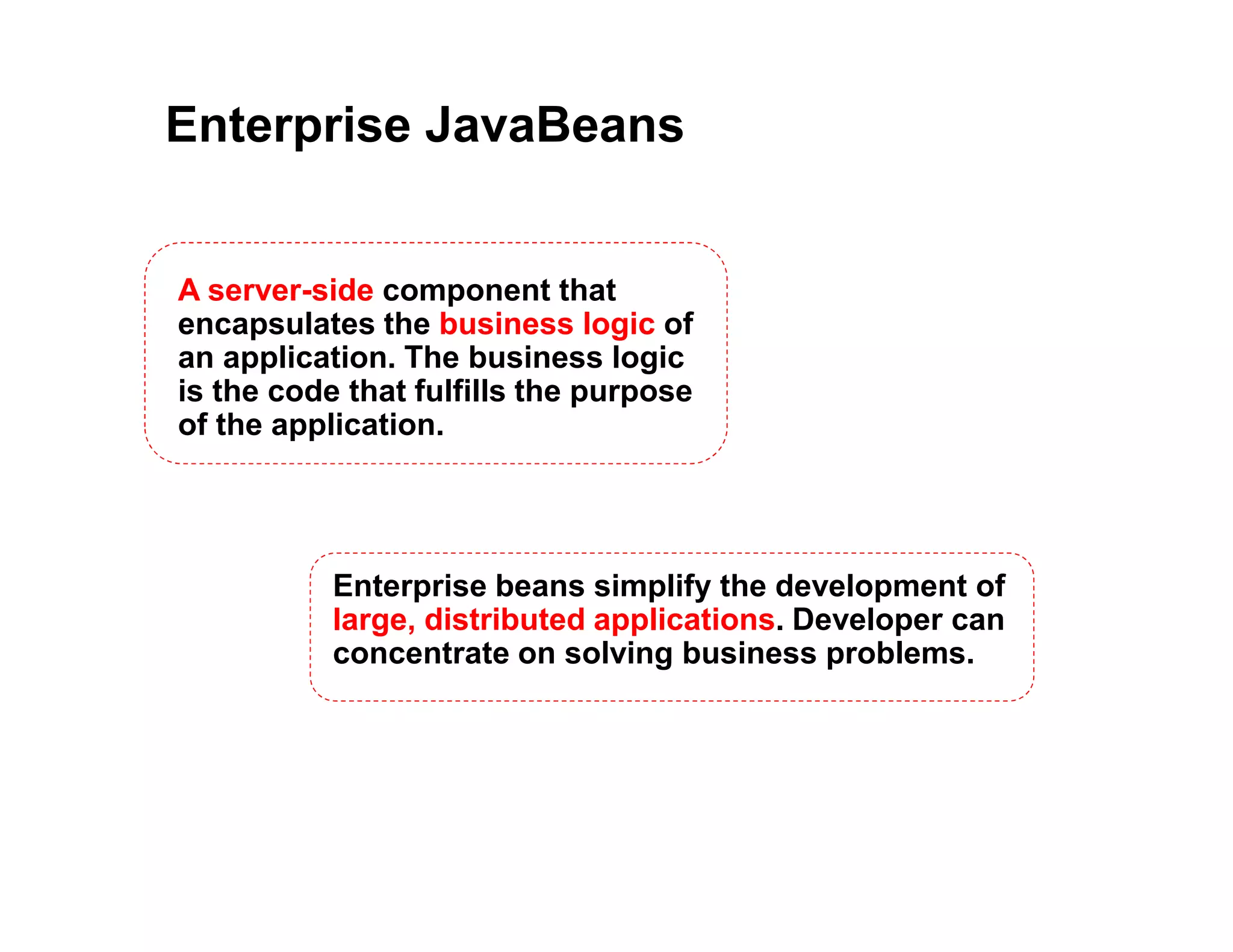 Enterprise JavaBeans

A server-side component that encapsulates the business logic of an application. The business logic is the code that fulfills the purpose of the application.

Enterprise beans simplify the development of large, distributed applications. Developer can concentrate on solving business problems.